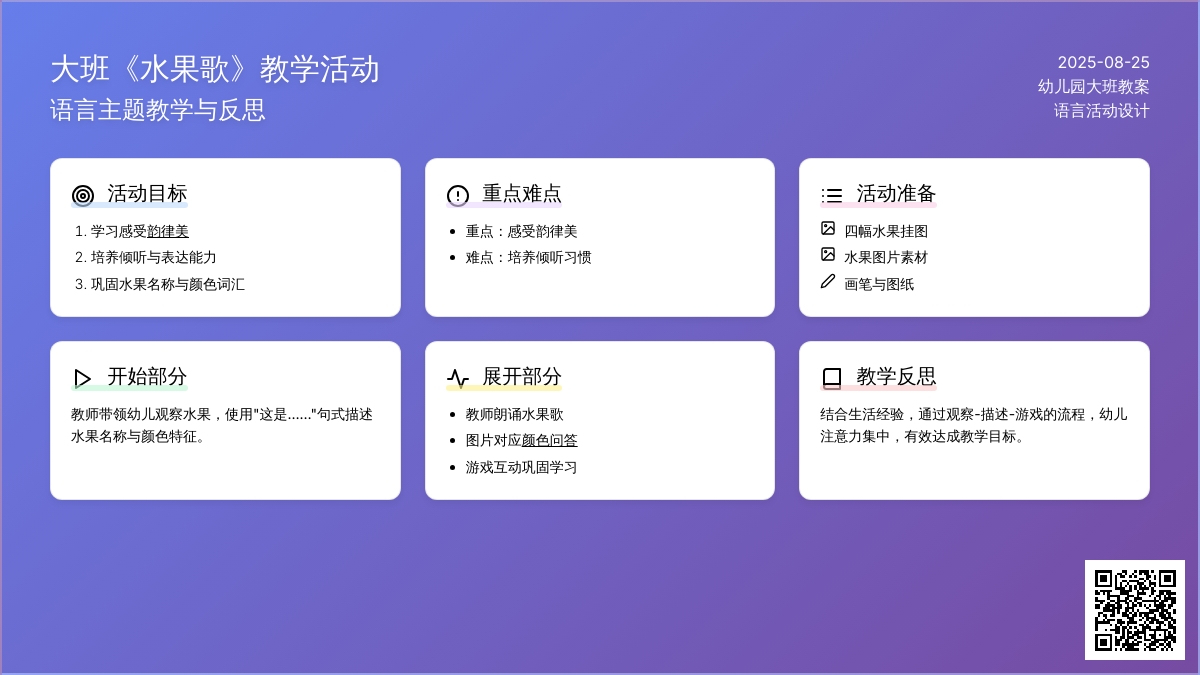 大班《水果歌》教学活动
语言主题教学与反思

2025-08-25
幼儿园大班教案
语言活动设计

活动目标
1. 学习感受韵律美
2. 培养倾听与表达能力
3. 巩固水果名称与颜色词汇

重点难点
- 重点：感受韵律美
- 难点：培养倾听习惯

活动准备
四幅水果挂图
水果图片素材
画笔与图纸

开始部分
教师带领幼儿观察水果，使用"这是……"句式描述水果名称与颜色特征。

展开部分
- 教师朗诵水果歌
- 图片对应颜色问答
- 游戏互动巩固学习

教学反思
结合生活经验，通过观察-描述-游戏的流程，幼儿注意力集中，有效达成教学目标。